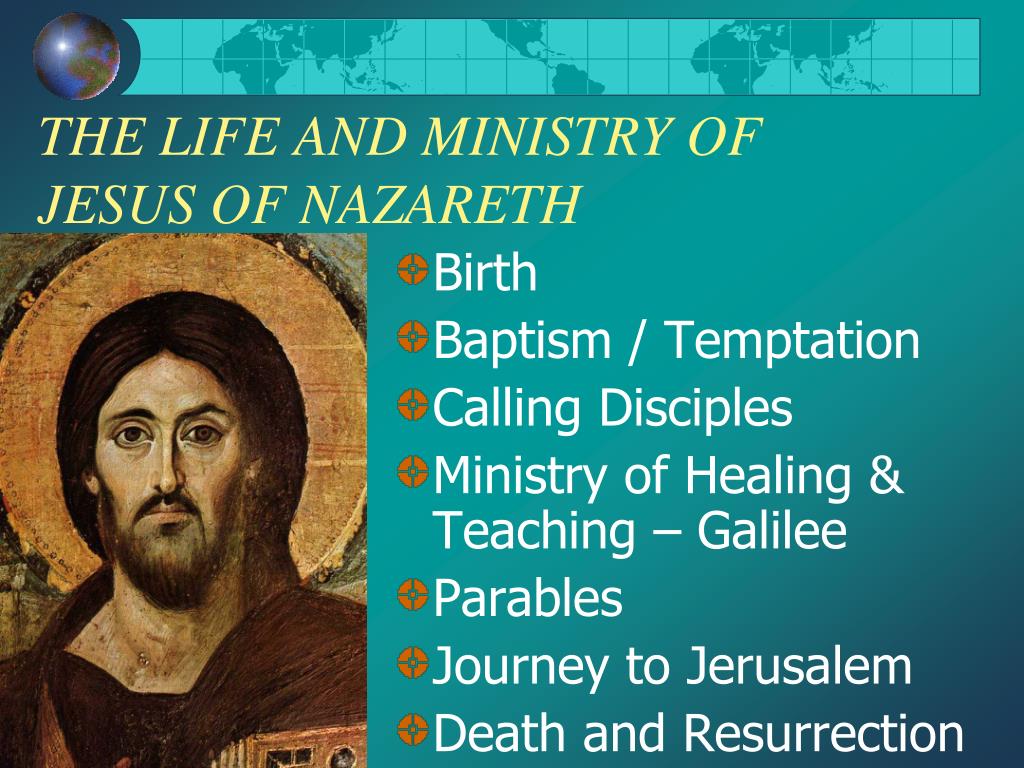 THE LIFE AND MINISTRY OF JESUS OF NAZARETH

Birth
Baptism / Temptation
Calling Disciples
Ministry of Healing & Teaching – Galilee
Parables
Journey to Jerusalem
Death and Resurrection